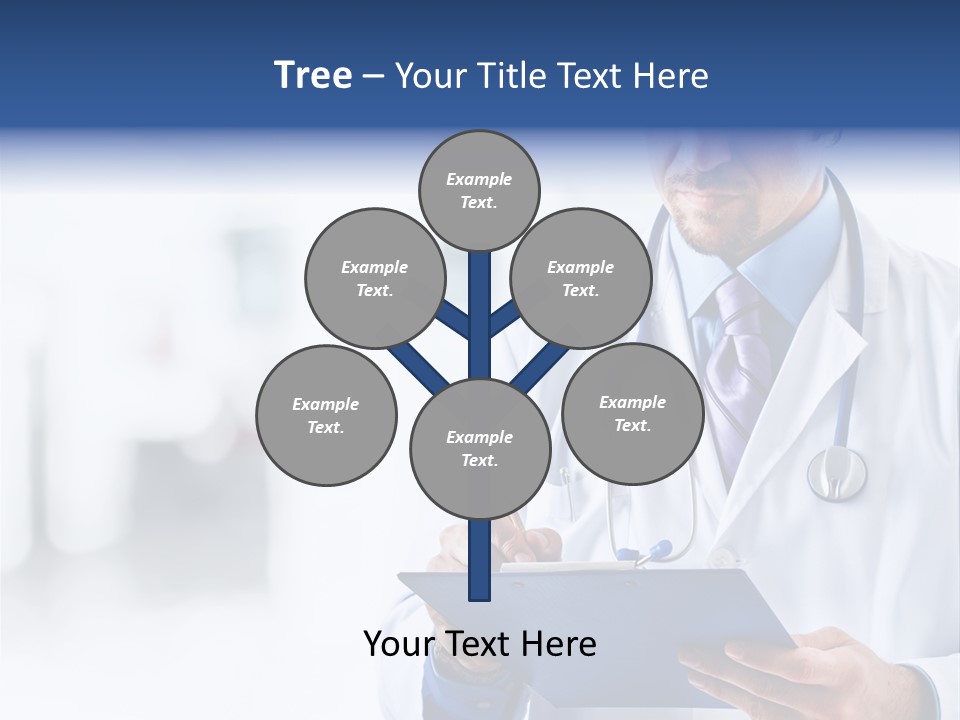 Tree – Your Title Text Here

Example Text.

Example Text.

Example Text.

Example Text.

Example Text.

Example Text.

Your Text Here